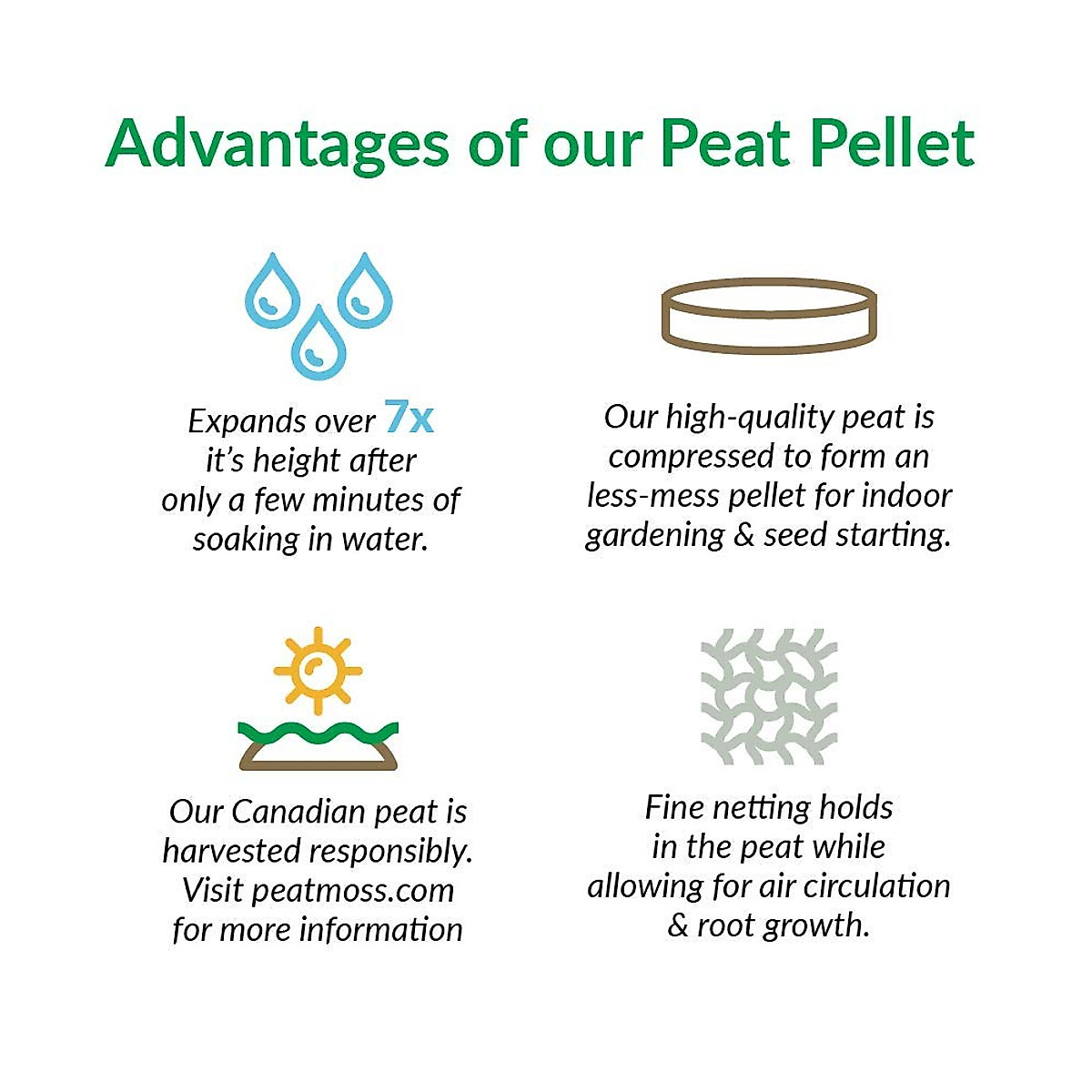 Advantages of our Peat Pellet

Expands over 7x it's height after only a few minutes of soaking in water.

Our high-quality peat is compressed to form an less-mess pellet for indoor gardening & seed starting.

Our Canadian peat is harvested responsibly. Visit peatmoss.com for more information

Fine netting holds in the peat while allowing for air circulation & root growth.